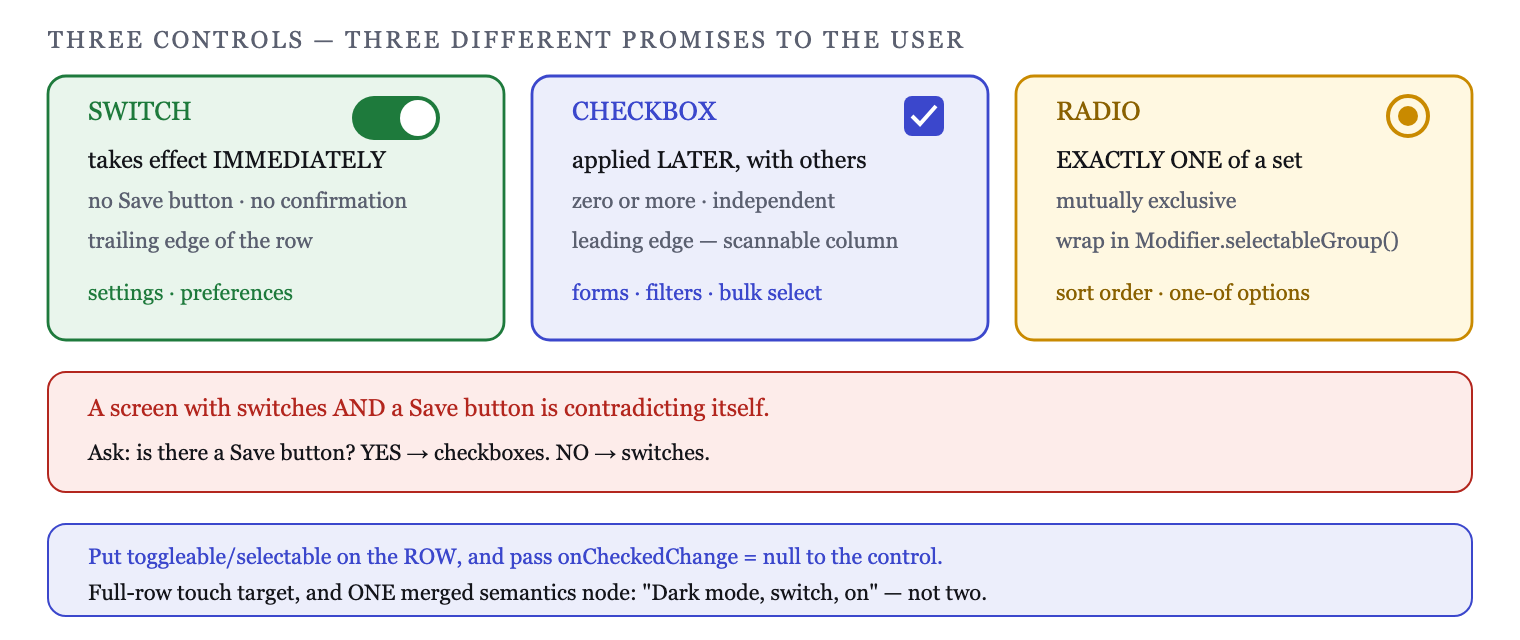 THREE CONTROLS — THREE DIFFERENT PROMISES TO THE USER

SWITCH
takes effect IMMEDIATELY
no Save button · no confirmation
trailing edge of the row
settings · preferences

CHECKBOX
applied LATER, with others
zero or more · independent
leading edge — scannable column
forms · filters · bulk select

RADIO
EXACTLY ONE of a set
mutually exclusive
wrap in Modifier.selectableGroup()
sort order · one-of options

A screen with switches AND a Save button is contradicting itself.
Ask: is there a Save button? YES → checkboxes. NO → switches.

Put toggleable/selectable on the ROW, and pass onCheckedChange = null to the control.
Full-row touch target, and ONE merged semantics node: "Dark mode, switch, on" — not two.